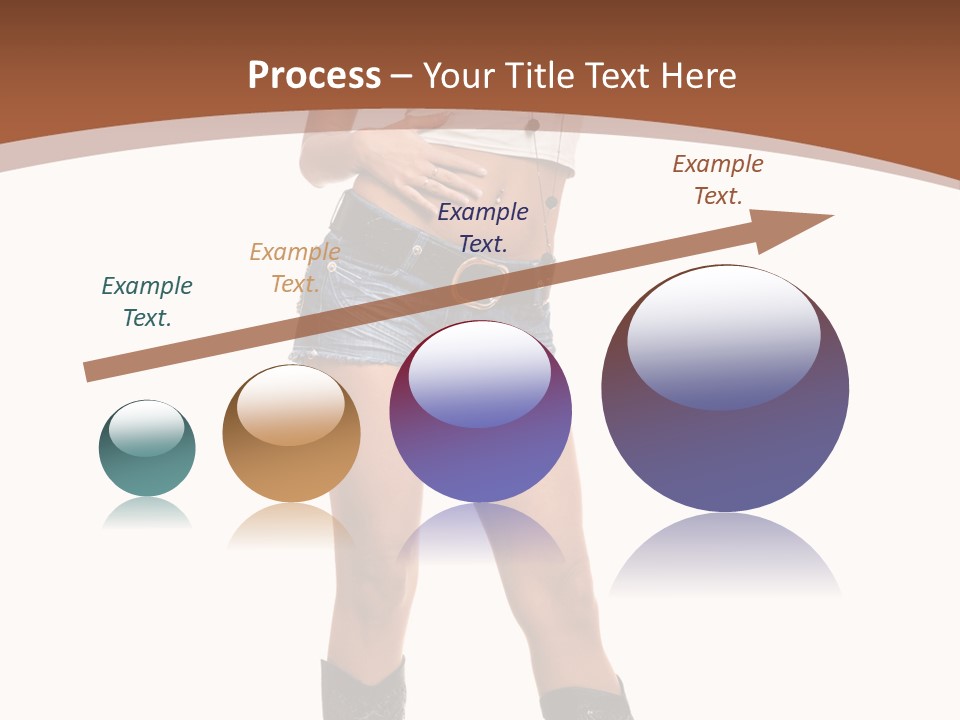 Process – Your Title Text Here

Example Text.

Example Text.

Example Text.

Example Text.